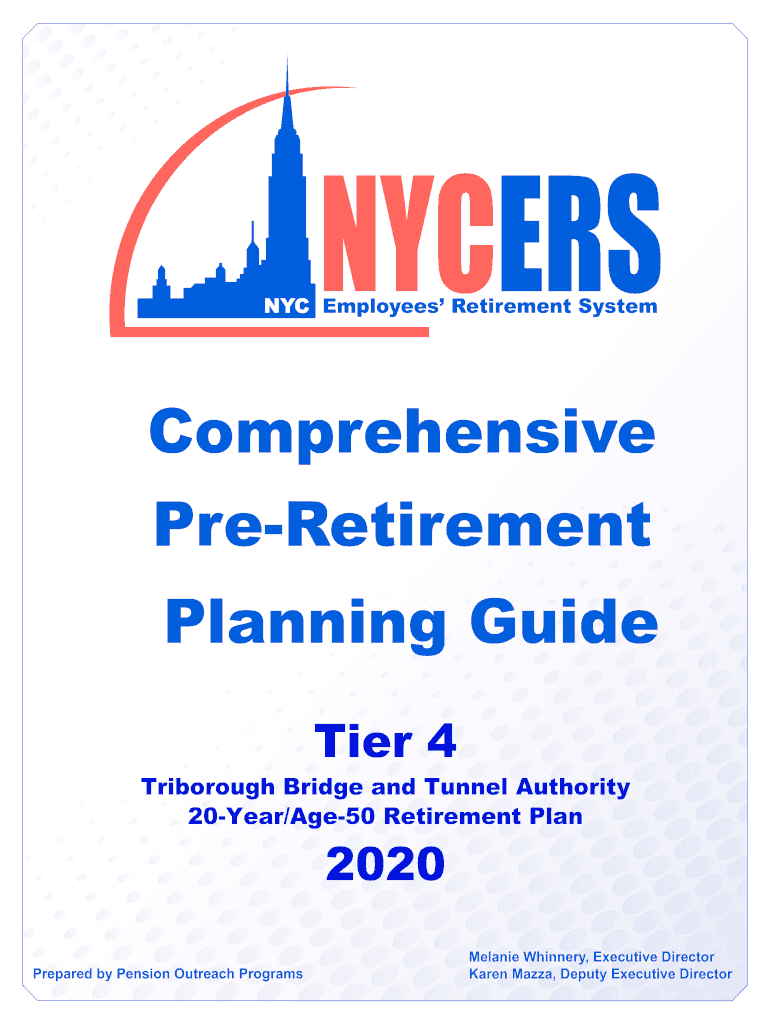 NYCERS
NYC Employees' Retirement System

Comprehensive Pre-Retirement Planning Guide

Tier 4

Triborough Bridge and Tunnel Authority
20-Year/Age-50 Retirement Plan

2020

Prepared by Pension Outreach Programs

Melanie Whinnery, Executive Director
Karen Mazza, Deputy Executive Director